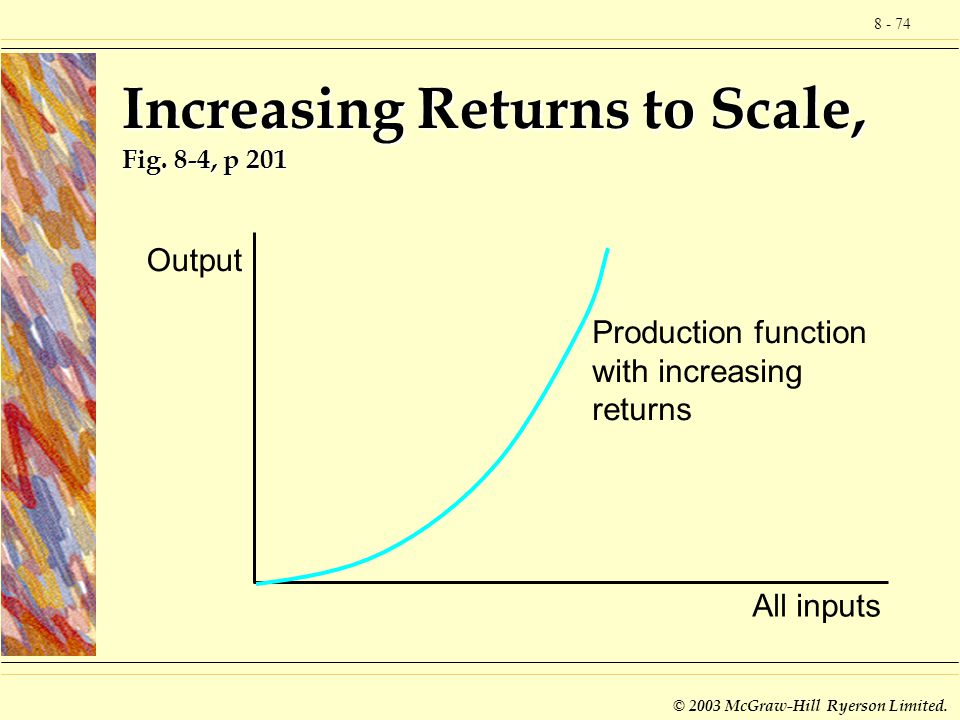 8 - 74

Increasing Returns to Scale,
Fig. 8-4, p 201

Output

Production function with increasing returns

All inputs

© 2003 McGraw-Hill Ryerson Limited.